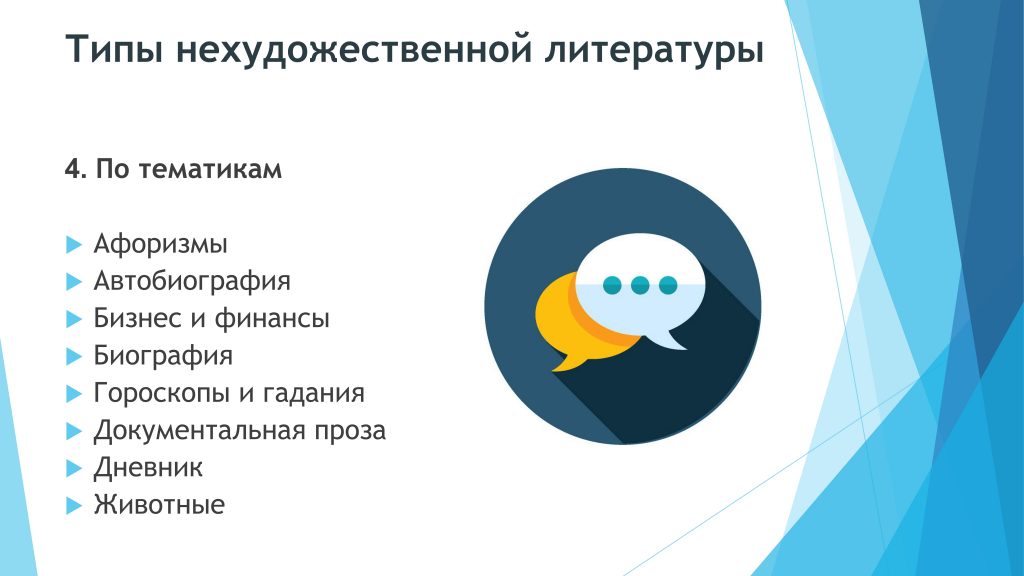 Типы нехудожественной литературы

4. По тематикам

Афоризмы
Автобиография
Бизнес и финансы
Биография
Гороскопы и гадания
Документальная проза
Дневник
Животные